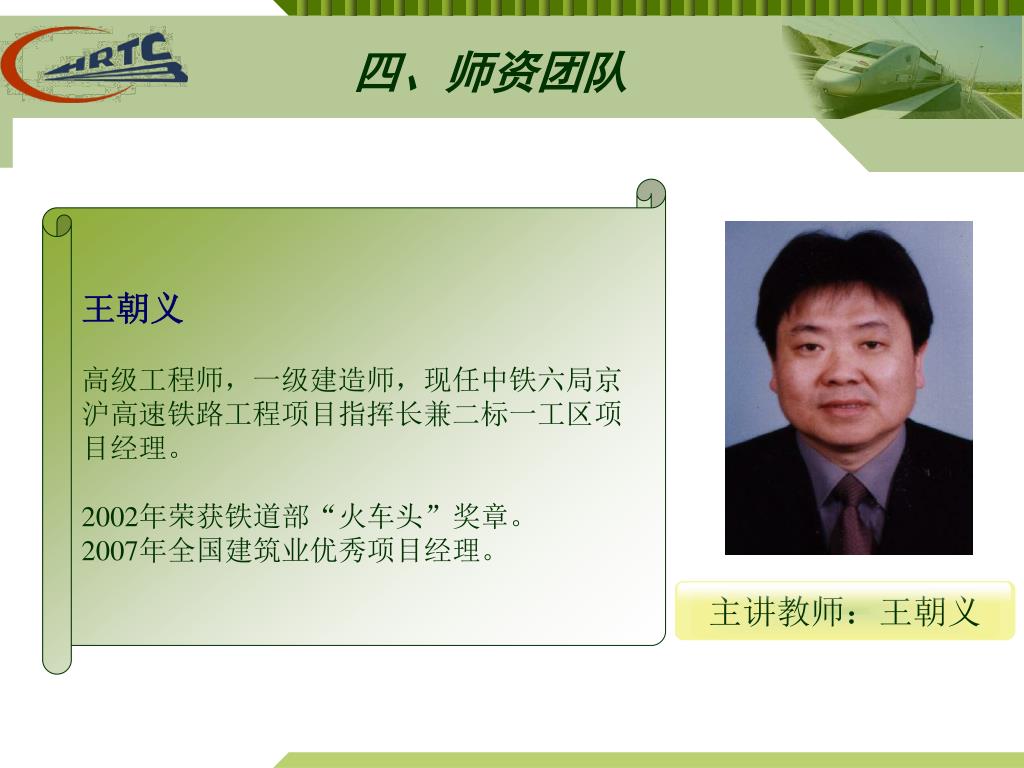 HRTC

四、师资团队

王朝义

高级工程师，一级建造师，现任中铁六局京沪高速铁路工程项目指挥长兼二标一工区项目经理。

2002年荣获铁道部“火车头”奖章。
2007年全国建筑业优秀项目经理。

主讲教师：王朝义